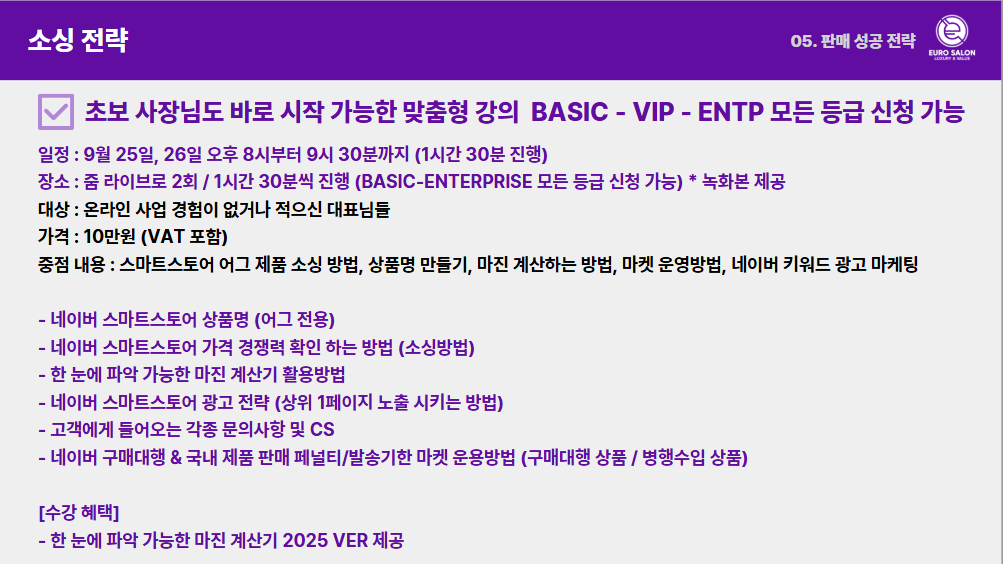 소싱 전략

05. 판매 성공 전략

EURO SALON
LUXURY & VALUE

초보 사장님도 바로 시작 가능한 맞춤형 강의 BASIC - VIP - ENTP 모든 등급 신청 가능

일정 : 9월 25일, 26일 오후 8시부터 9시 30분까지 (1시간 30분 진행)
장소 : 줌 라이브로 2회 / 1시간 30분씩 진행 (BASIC-ENTERPRISE 모든 등급 신청 가능) * 녹화본 제공
대상 : 온라인 사업 경험이 없거나 적으신 대표님들
가격 : 10만원 (VAT 포함)
중점 내용 : 스마트스토어 어그 제품 소싱 방법, 상품명 만들기, 마진 계산하는 방법, 마켓 운영방법, 네이버 키워드 광고 마케팅

- 네이버 스마트스토어 상품명 (어그 전용)
- 네이버 스마트스토어 가격 경쟁력 확인 하는 방법 (소싱방법)
- 한 눈에 파악 가능한 마진 계산기 활용방법
- 네이버 스마트스토어 광고 전략 (상위 1페이지 노출 시키는 방법)
- 고객에게 들어오는 각종 문의사항 및 CS
- 네이버 구매대행 & 국내 제품 판매 페널티/발송기한 마켓 운용방법 (구매대행 상품 / 병행수입 상품)

[수강 혜택]
- 한 눈에 파악 가능한 마진 계산기 2025 VER 제공